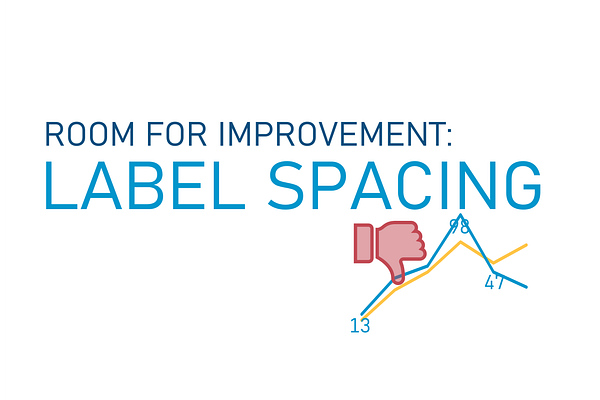 ROOM FOR IMPROVEMENT:
LABEL SPACING

98
47
13